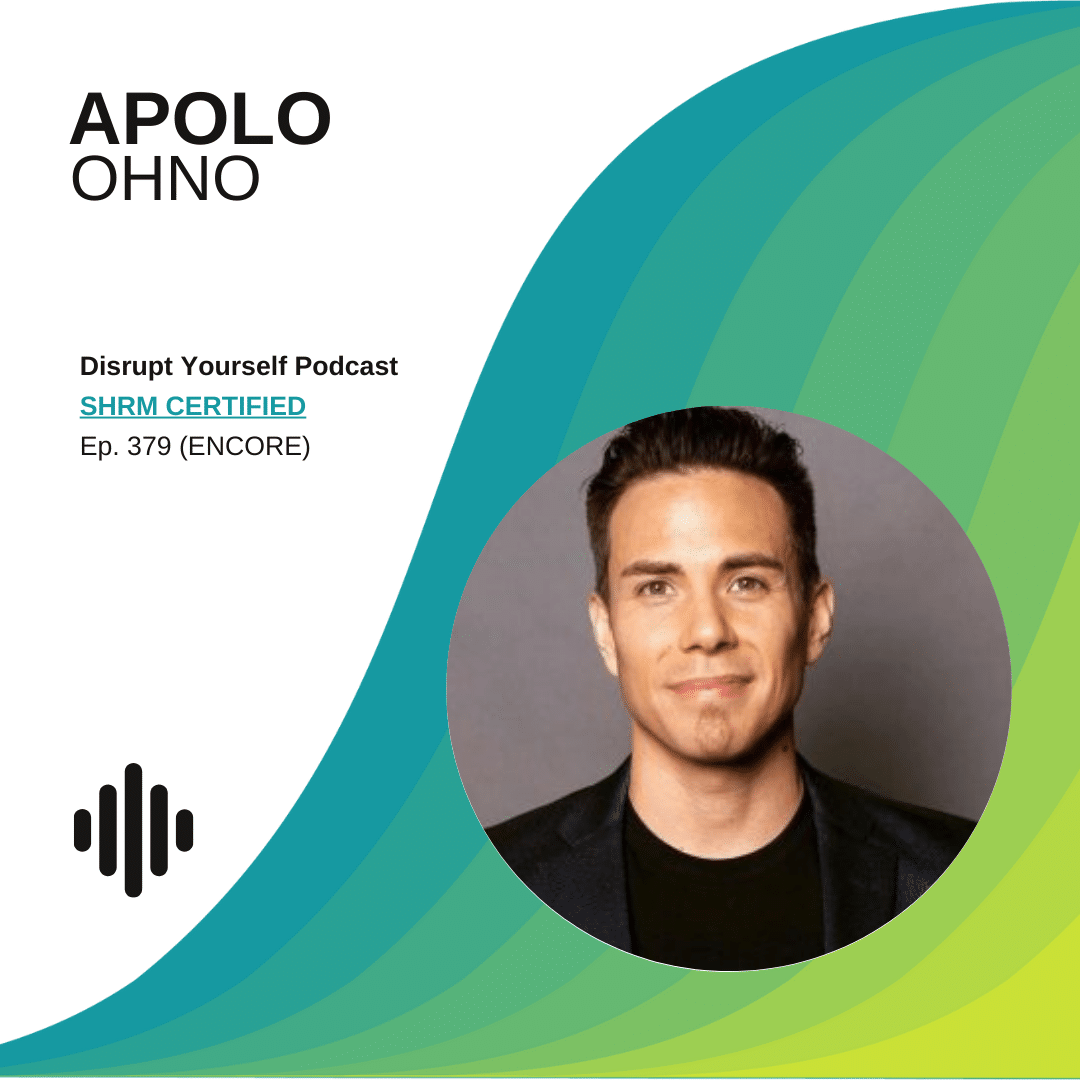 APOLO
OHNO

Disrupt Yourself Podcast
SHRM CERTIFIED
Ep. 379 (ENCORE)